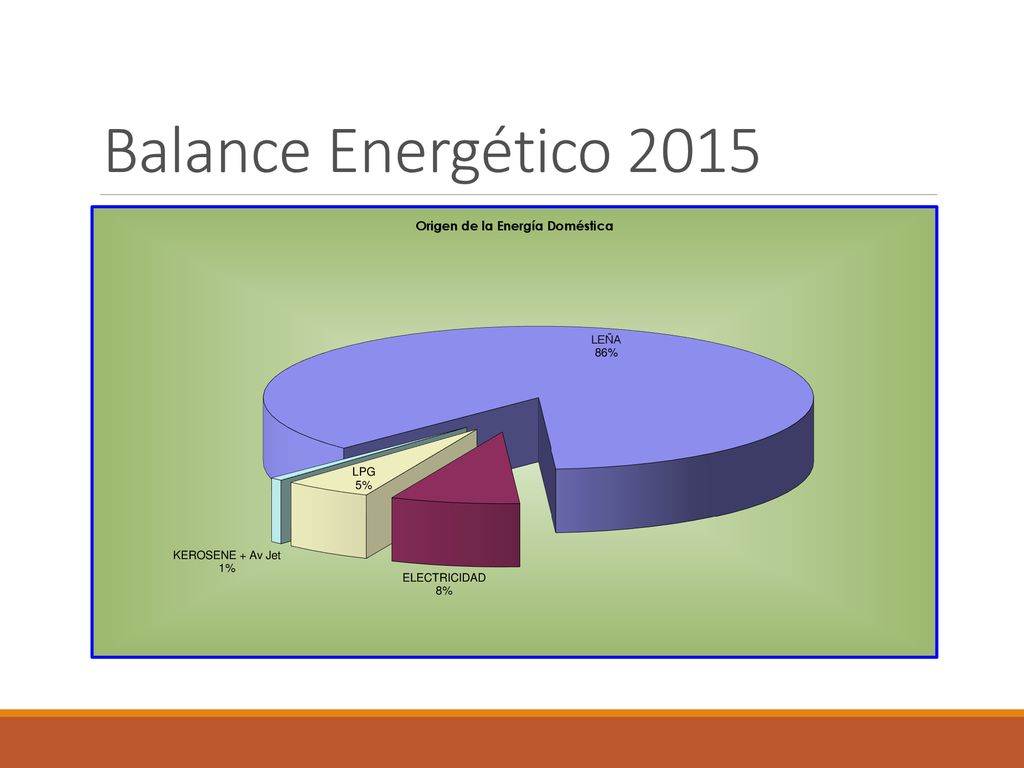 Balance Energético 2015

Origen de la Energía Doméstica

LEÑA
86%

LPG
5%

KEROSENE + Av Jet
1%

ELECTRICIDAD
8%